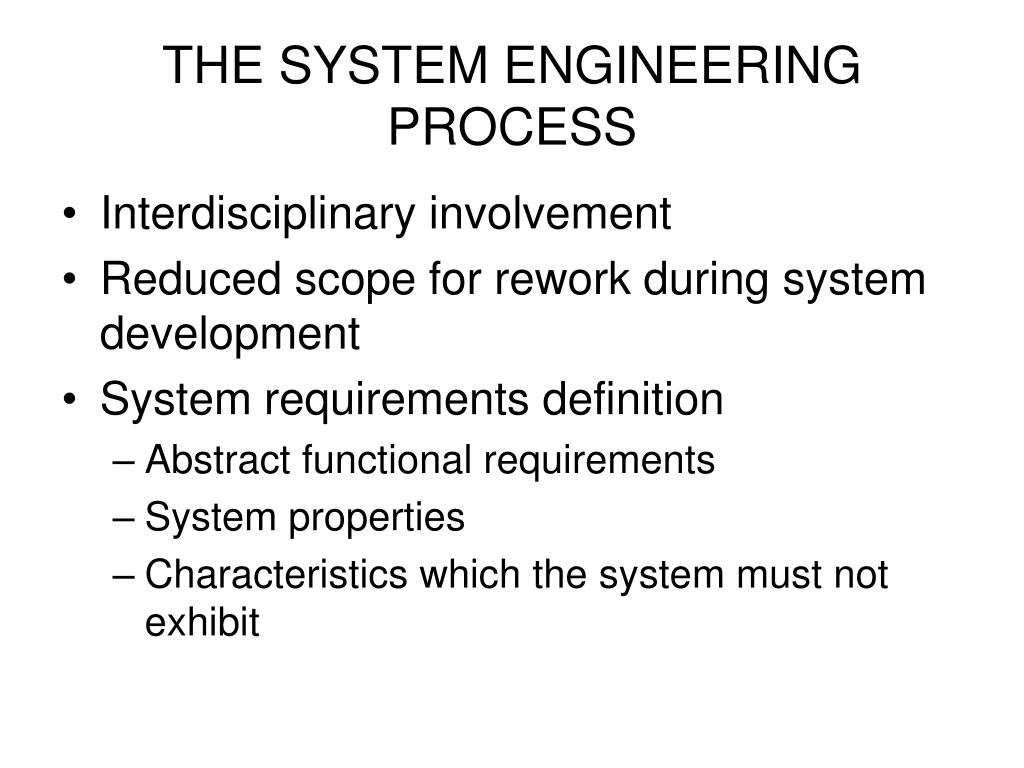 THE SYSTEM ENGINEERING PROCESS

• Interdisciplinary involvement
• Reduced scope for rework during system development
• System requirements definition
– Abstract functional requirements
– System properties
– Characteristics which the system must not exhibit